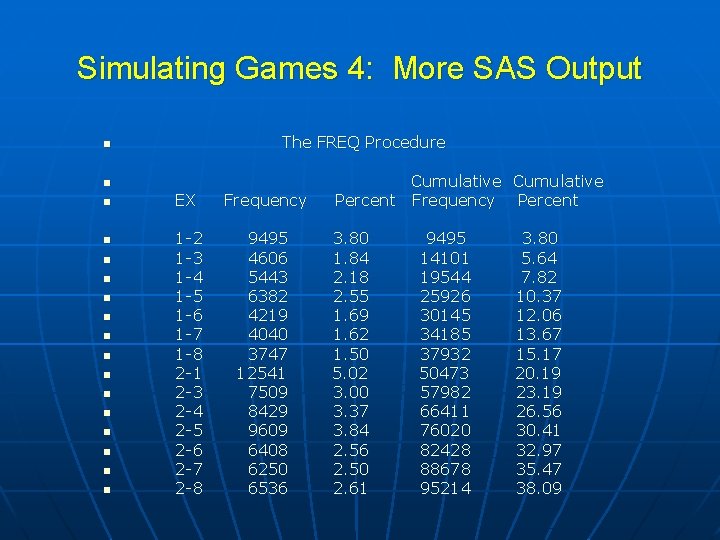 Simulating Games 4: More SAS Output

The FREQ Procedure

| EX | Frequency | Percent | Cumulative Frequency | Cumulative Percent |
|---|---|---|---|---|
| 1-2 | 9495 | 3.80 | 9495 | 3.80 |
| 1-3 | 4606 | 1.84 | 14101 | 5.64 |
| 1-4 | 5443 | 2.18 | 19544 | 7.82 |
| 1-5 | 6382 | 2.55 | 25926 | 10.37 |
| 1-6 | 4219 | 1.69 | 30145 | 12.06 |
| 1-7 | 4040 | 1.62 | 34185 | 13.67 |
| 1-8 | 3747 | 1.50 | 37932 | 15.17 |
| 2-1 | 12541 | 5.02 | 50473 | 20.19 |
| 2-3 | 7509 | 3.00 | 57982 | 23.19 |
| 2-4 | 8429 | 3.37 | 66411 | 26.56 |
| 2-5 | 9609 | 3.84 | 76020 | 30.41 |
| 2-6 | 6408 | 2.56 | 82428 | 32.97 |
| 2-7 | 6250 | 2.50 | 88678 | 35.47 |
| 2-8 | 6536 | 2.61 | 95214 | 38.09 |